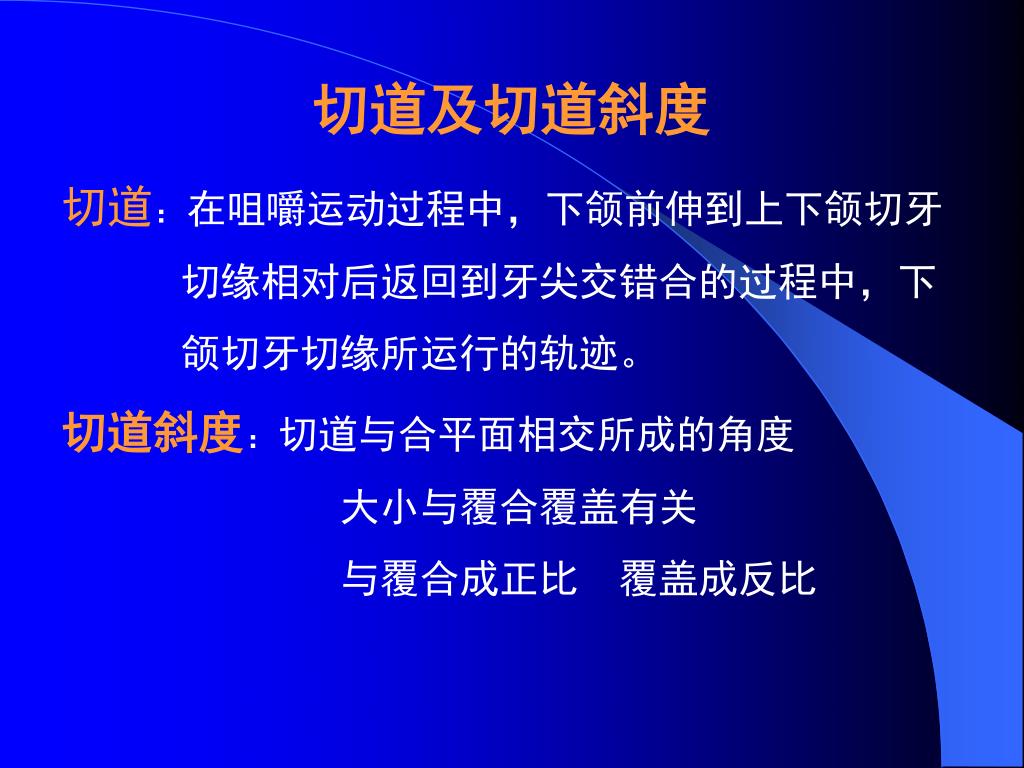 切道及切道斜度

切道：在咀嚼运动过程中，下颌前伸到上下颌切牙切缘相对后返回到牙尖交错合的过程中，下颌切牙切缘所运行的轨迹。

切道斜度：切道与合平面相交所成的角度

大小与覆合覆盖有关

与覆合成正比　覆盖成反比